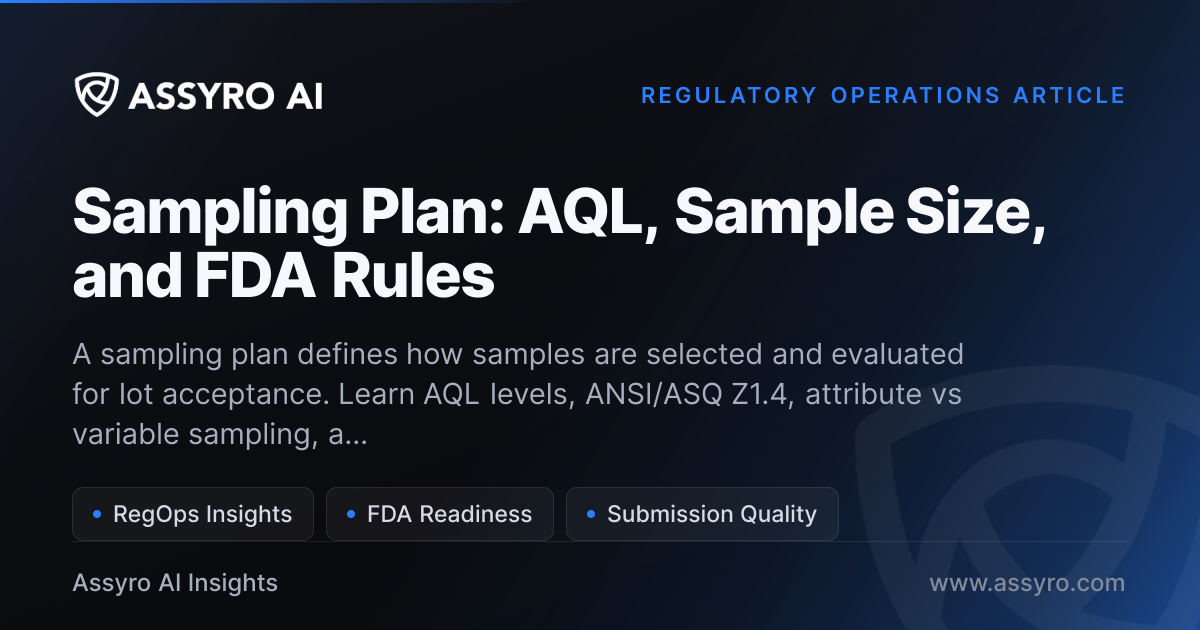 ASSYRO AI

REGULATORY OPERATIONS ARTICLE

Sampling Plan: AQL, Sample Size, and FDA Rules

A sampling plan defines how samples are selected and evaluated for lot acceptance. Learn AQL levels, ANSI/ASQ Z1.4, attribute vs variable sampling, a...

• RegOps Insights
• FDA Readiness
• Submission Quality

Assyro AI Insights

www.assyro.com